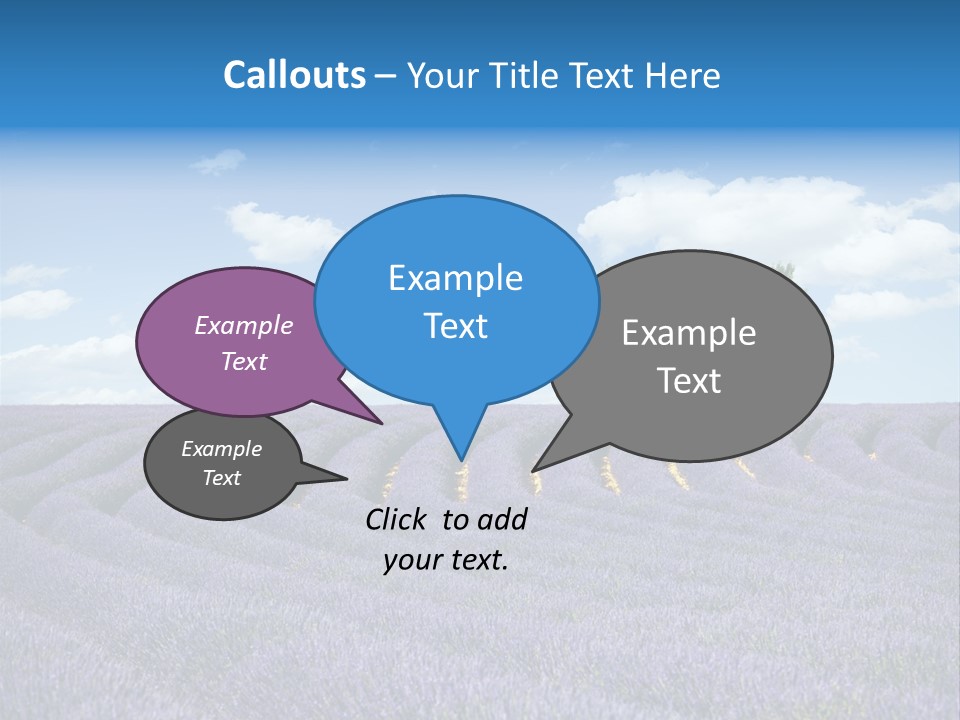 Callouts – Your Title Text Here

Example Text

Example Text

Example Text

Example Text

Click to add your text.